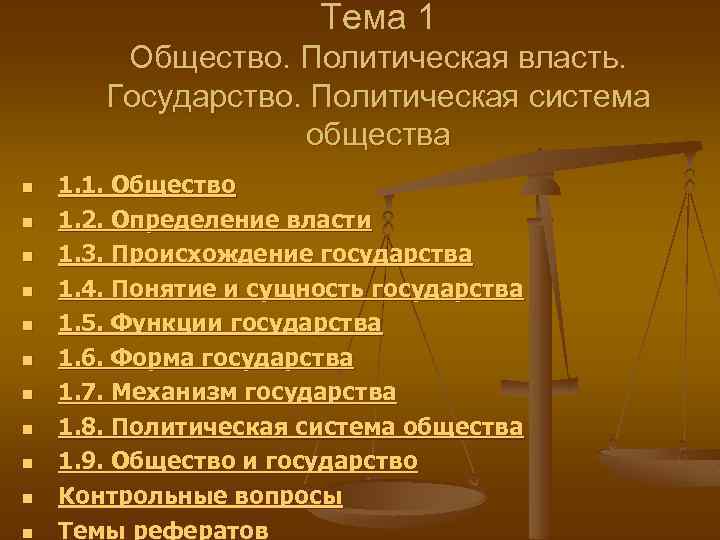 Тема 1
Общество. Политическая власть. Государство. Политическая система общества

- 1.1. Общество
- 1.2. Определение власти
- 1.3. Происхождение государства
- 1.4. Понятие и сущность государства
- 1.5. Функции государства
- 1.6. Форма государства
- 1.7. Механизм государства
- 1.8. Политическая система общества
- 1.9. Общество и государство
- Контрольные вопросы
- Темы рефератов